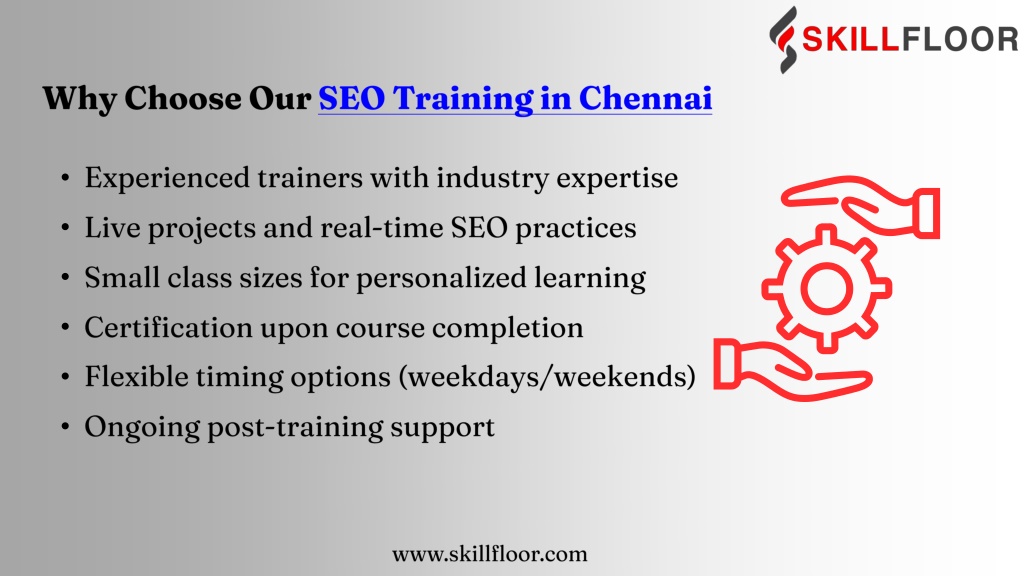 SKILLFLOOR

Why Choose Our SEO Training in Chennai

• Experienced trainers with industry expertise
• Live projects and real-time SEO practices
• Small class sizes for personalized learning
• Certification upon course completion
• Flexible timing options (weekdays/weekends)
• Ongoing post-training support

www.skillfloor.com